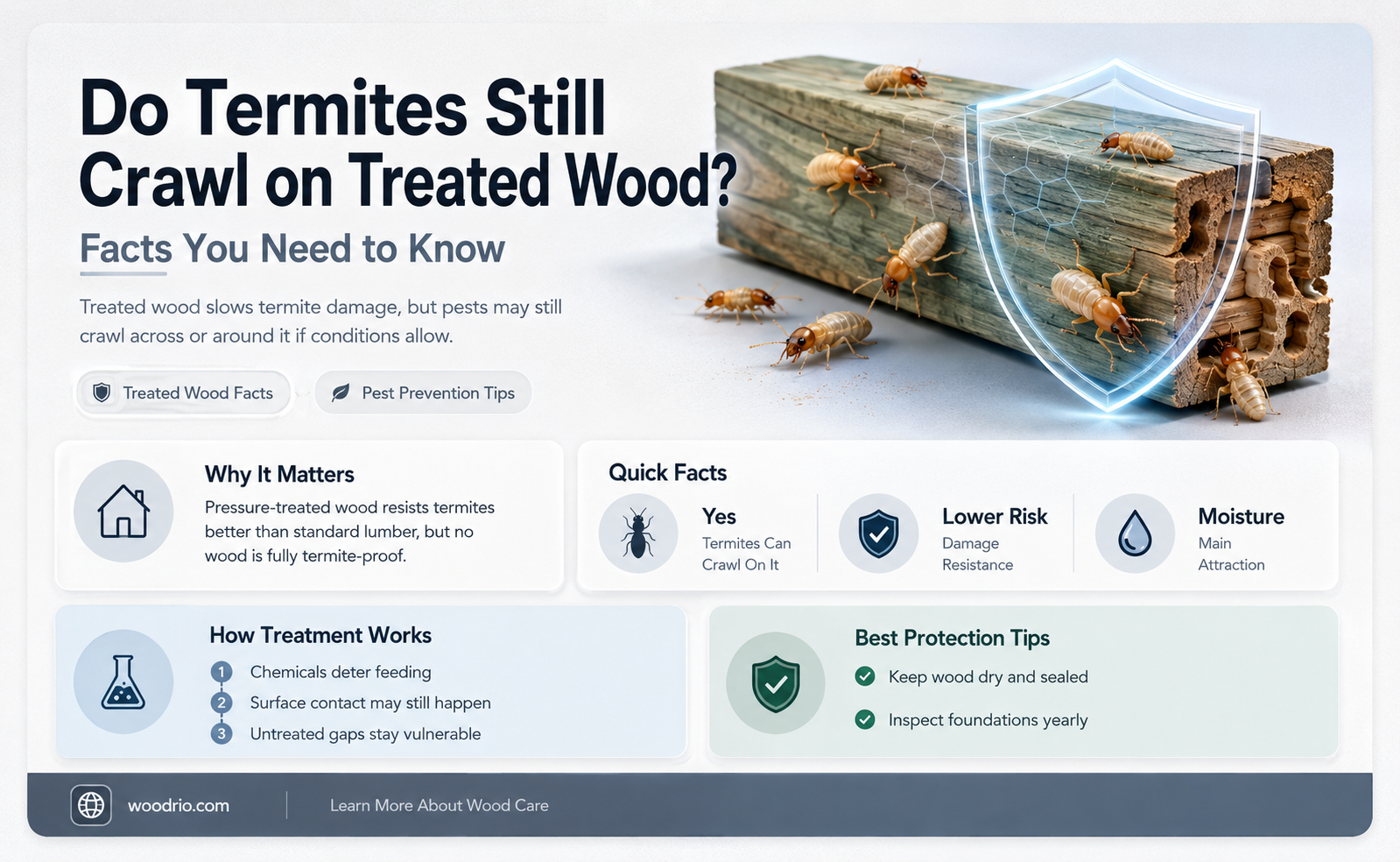 Do Termites Still Crawl on Treated Wood?

Facts You Need to Know

Treated wood slows termite damage, but pests may still crawl across or around it if conditions allow.

Treated Wood Facts

Pest Prevention Tips

Why It Matters

Pressure-treated wood resists termites better than standard lumber, but no wood is fully termite-proof.

Quick Facts

Yes
Termites Can Crawl On It

Lower Risk
Damage Resistance

Moisture
Main Attraction

How Treatment Works

1 Chemicals deter feeding
2 Surface contact may still happen
3 Untreated gaps stay vulnerable

Best Protection Tips

Keep wood dry and sealed
Inspect foundations yearly

woodrio.com

Learn More About Wood Care